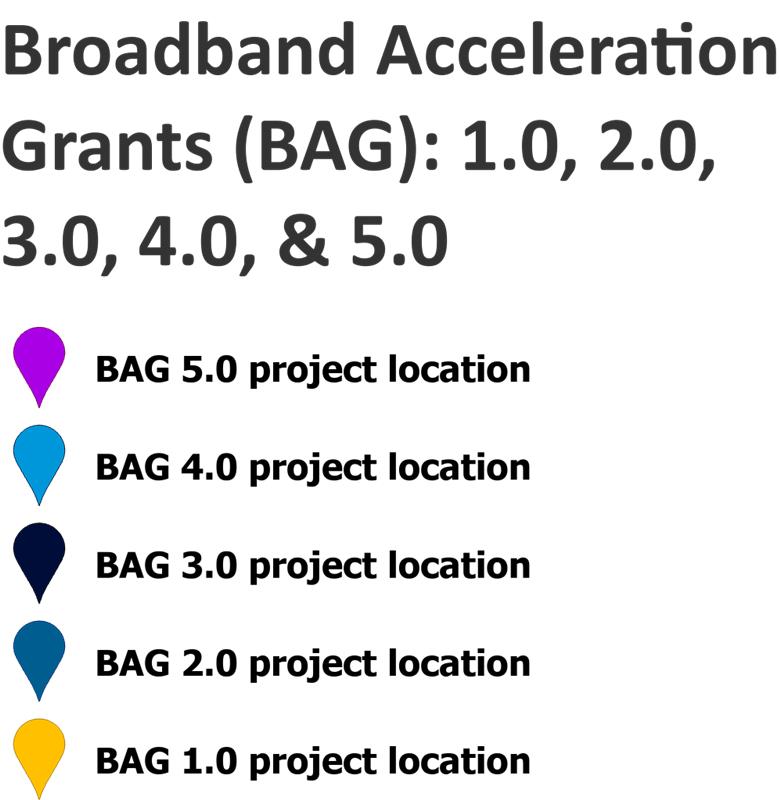 Broadband Acceleration Grants (BAG): 1.0, 2.0, 3.0, 4.0, & 5.0

BAG 5.0 project location

BAG 4.0 project location

BAG 3.0 project location

BAG 2.0 project location

BAG 1.0 project location